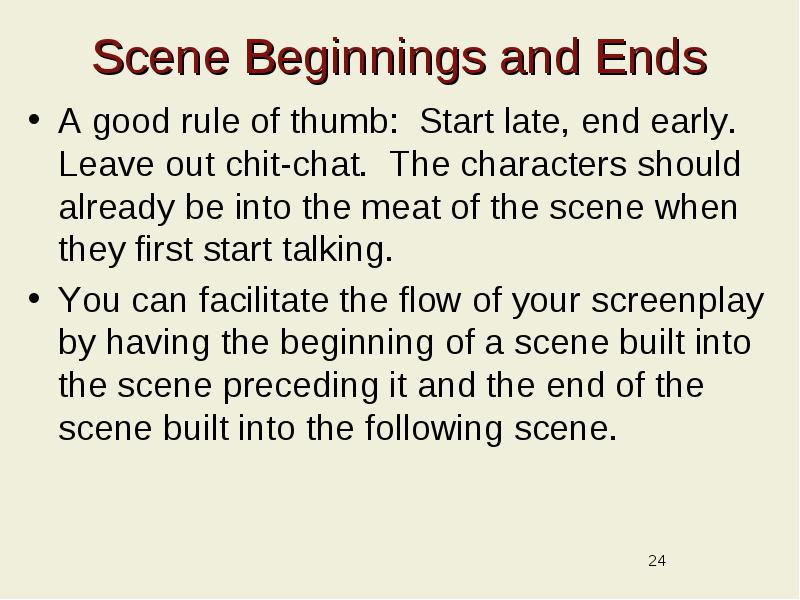 Scene Beginnings and Ends

• A good rule of thumb: Start late, end early. Leave out chit-chat. The characters should already be into the meat of the scene when they first start talking.

• You can facilitate the flow of your screenplay by having the beginning of a scene built into the scene preceding it and the end of the scene built into the following scene.

24